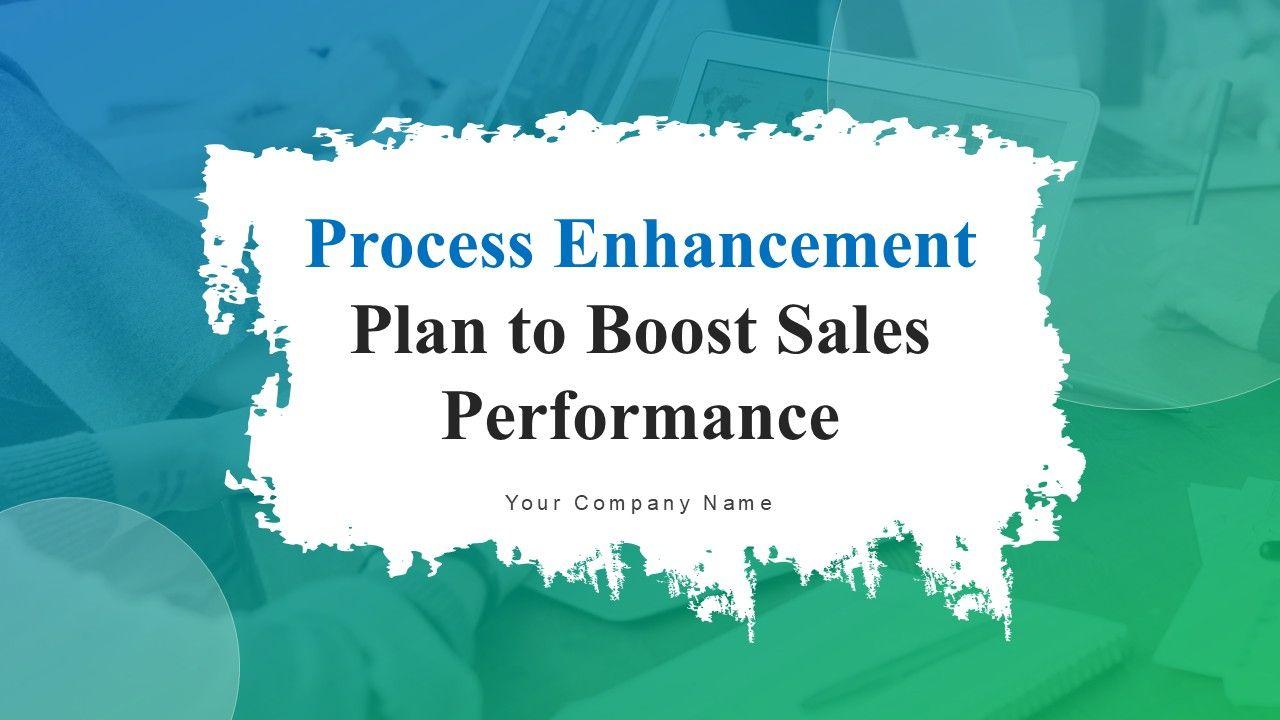 Process Enhancement Plan to Boost Sales Performance

Your Company Name